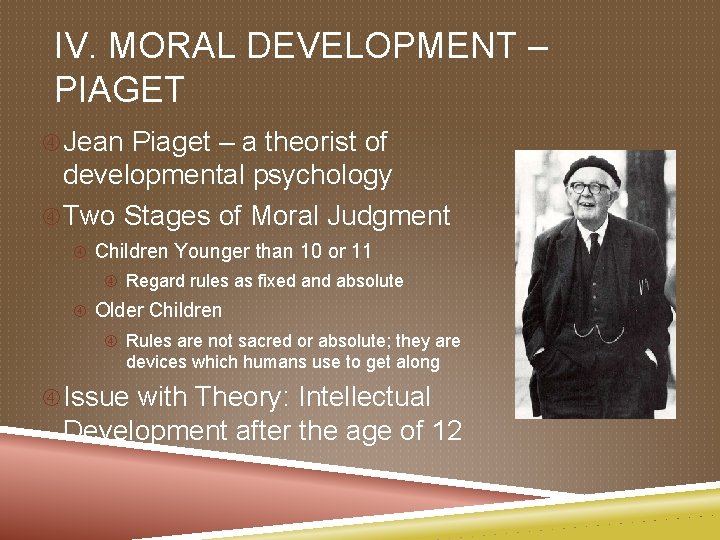 IV. MORAL DEVELOPMENT – PIAGET

Jean Piaget – a theorist of developmental psychology

Two Stages of Moral Judgment

Children Younger than 10 or 11

Regard rules as fixed and absolute

Older Children

Rules are not sacred or absolute; they are devices which humans use to get along

Issue with Theory: Intellectual Development after the age of 12